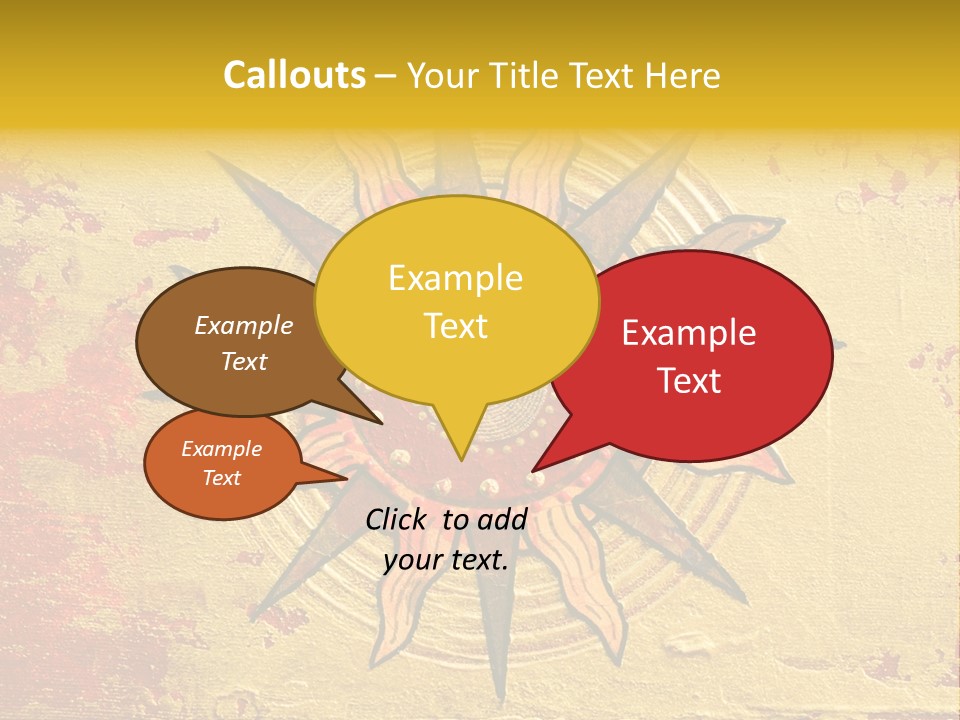 Callouts – Your Title Text Here

Example Text

Example Text

Example Text

Example Text

Click to add your text.